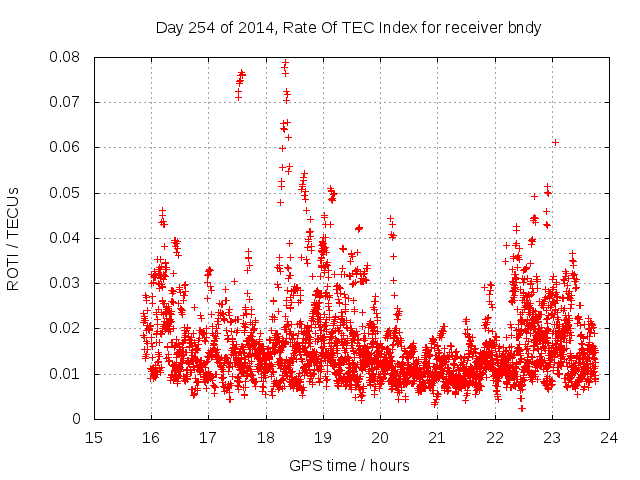 Day 254 of 2014, Rate Of TEC Index for receiver bndy

ROTI / TECUs

0.08
0.07
0.06
0.05
0.04
0.03
0.02
0.01
0

15 16 17 18 19 20 21 22 23 24

GPS time / hours